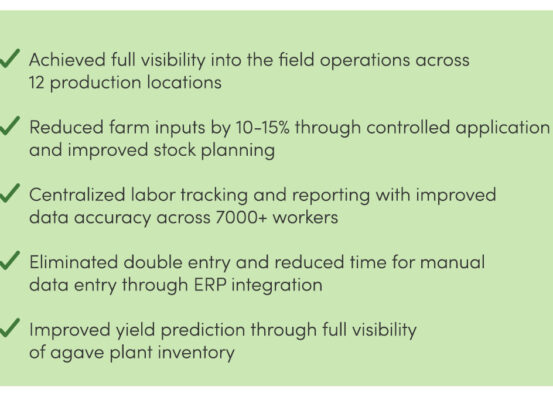 ✓ Achieved full visibility into the field operations across 12 production locations

✓ Reduced farm inputs by 10-15% through controlled application and improved stock planning

✓ Centralized labor tracking and reporting with improved data accuracy across 7000+ workers

✓ Eliminated double entry and reduced time for manual data entry through ERP integration

✓ Improved yield prediction through full visibility of agave plant inventory